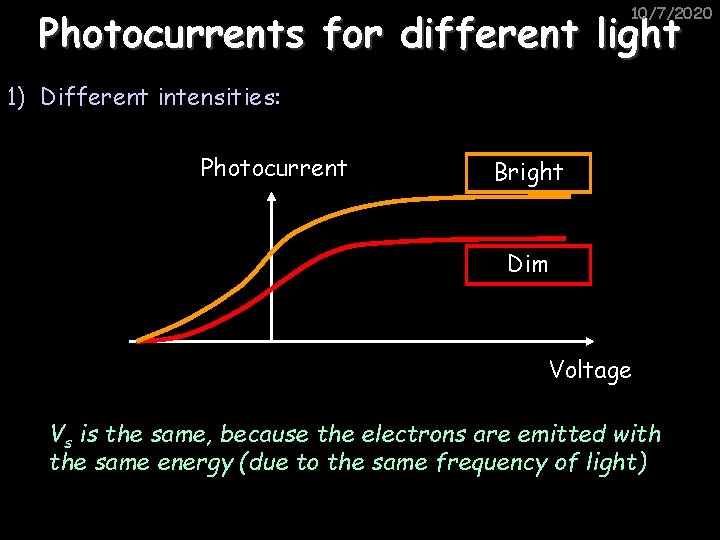 10/7/2020

Photocurrents for different light

1) Different intensities:

Photocurrent

Bright

Dim

Voltage

$V_s$ is the same, because the electrons are emitted with the same energy (due to the same frequency of light)